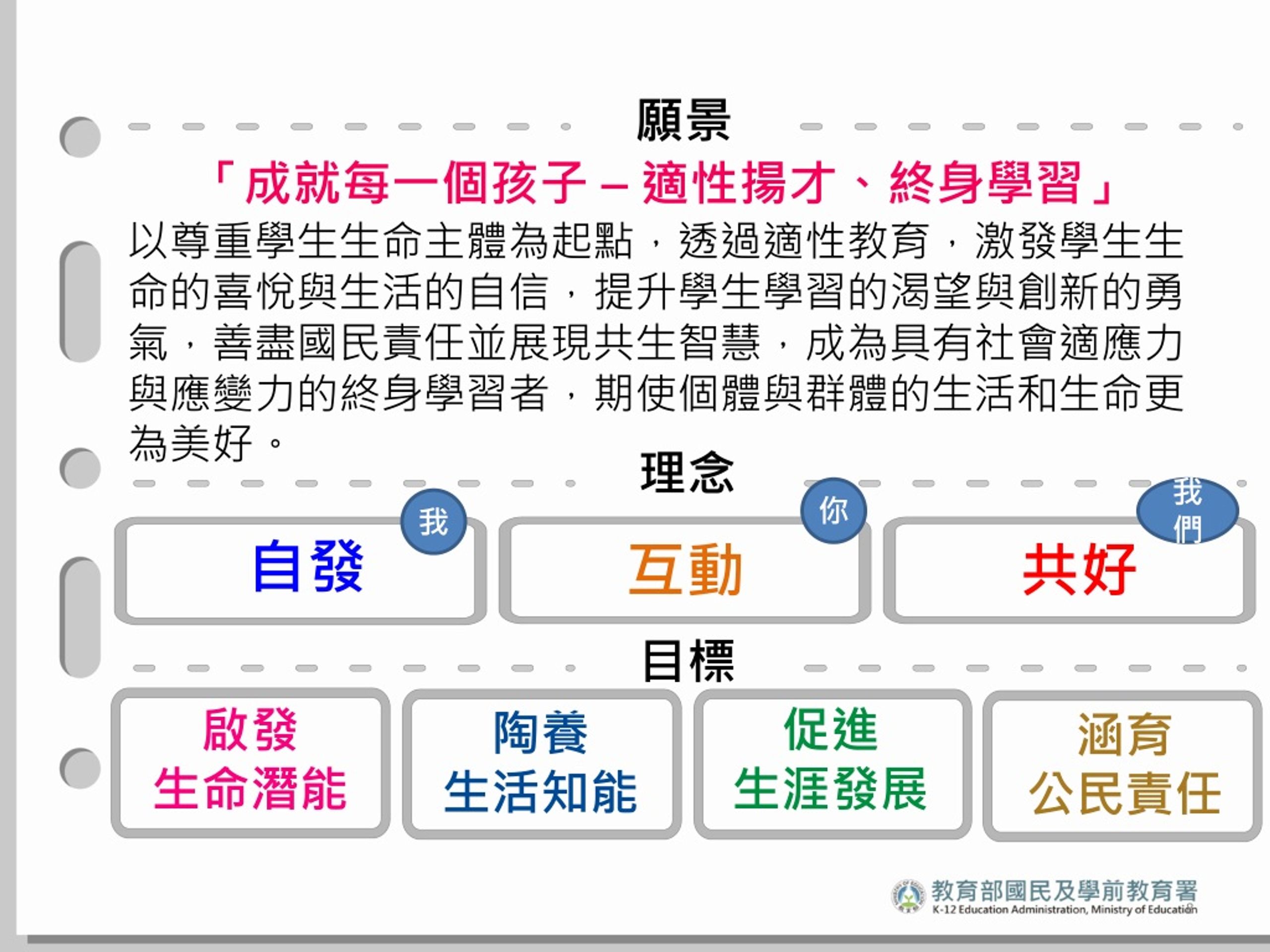 願景

「成就每一個孩子－適性揚才、終身學習」

以尊重學生生命主體為起點，透過適性教育，激發學生生命的喜悅與生活的自信，提升學生學習的渴望與創新的勇氣，善盡國民責任並展現共生智慧，成為具有社會適應力與應變力的終身學習者，期使個體與群體的生活和生命更為美好。

理念

我
自發

你
互動

我們
共好

目標

啟發
生命潛能

陶養
生活知能

促進
生涯發展

涵育
公民責任

教育部國民及學前教育署
K-12 Education Administration, Ministry of Education